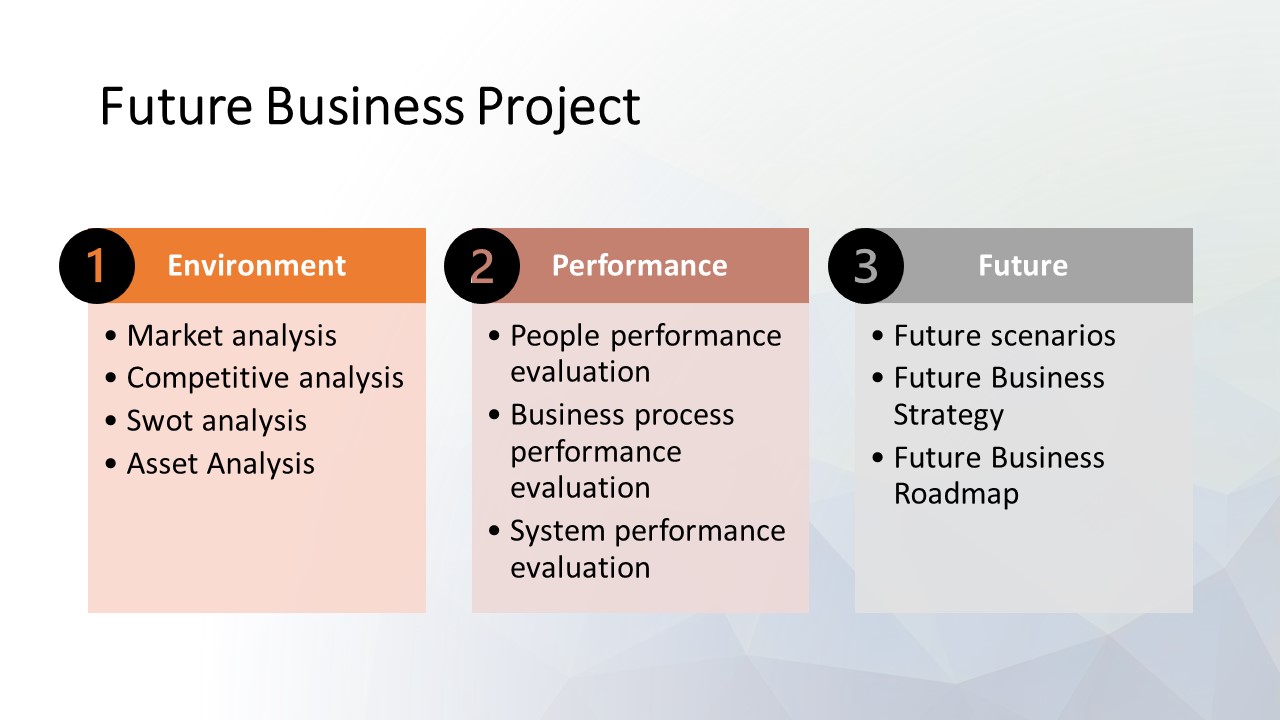 Future Business Project

1 Environment

• Market analysis
• Competitive analysis
• Swot analysis
• Asset Analysis

2 Performance

• People performance evaluation
• Business process performance evaluation
• System performance evaluation

3 Future

• Future scenarios
• Future Business Strategy
• Future Business Roadmap